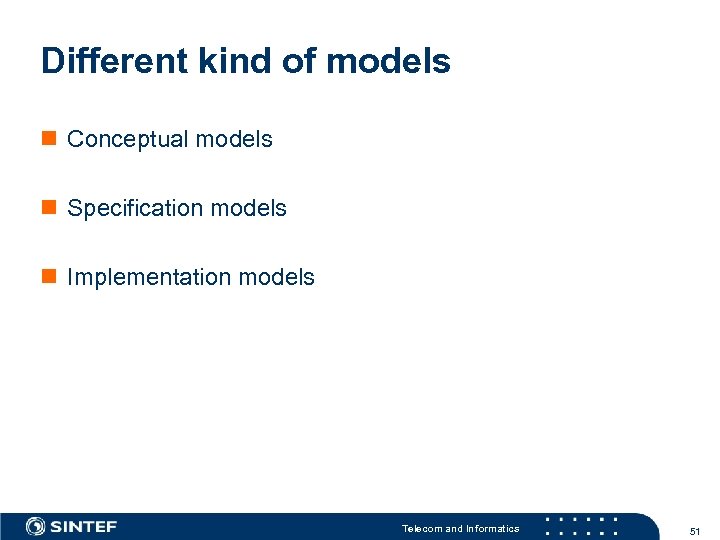 Different kind of models

Conceptual models

Specification models

Implementation models

SINTEF

Telecom and Informatics

51